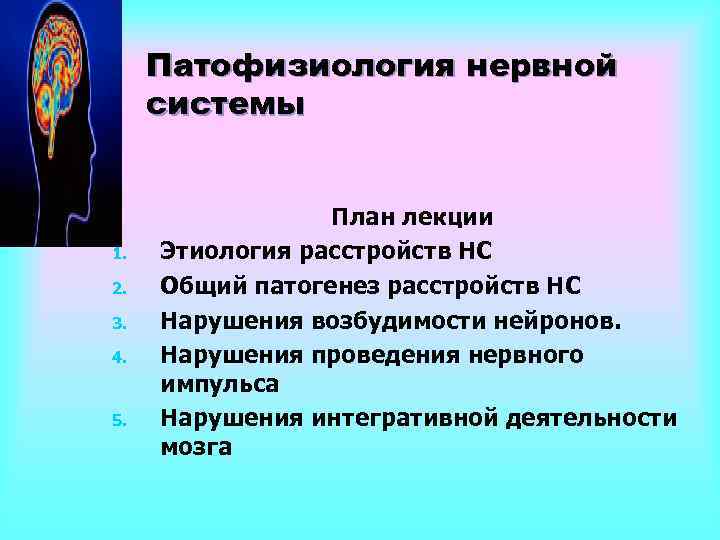 Патофизиология нервной системы

План лекции

1. Этиология расстройств НС
2. Общий патогенез расстройств НС
3. Нарушения возбудимости нейронов.
4. Нарушения проведения нервного импульса
5. Нарушения интегративной деятельности мозга